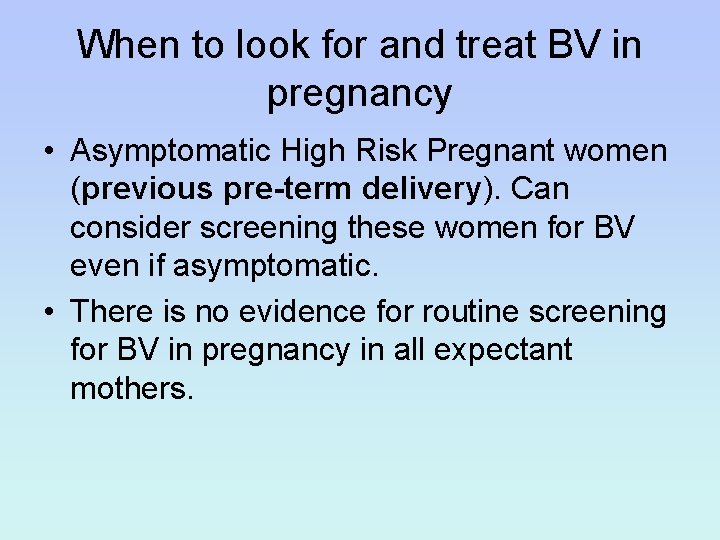 When to look for and treat BV in pregnancy

• Asymptomatic High Risk Pregnant women (previous pre-term delivery). Can consider screening these women for BV even if asymptomatic.

• There is no evidence for routine screening for BV in pregnancy in all expectant mothers.